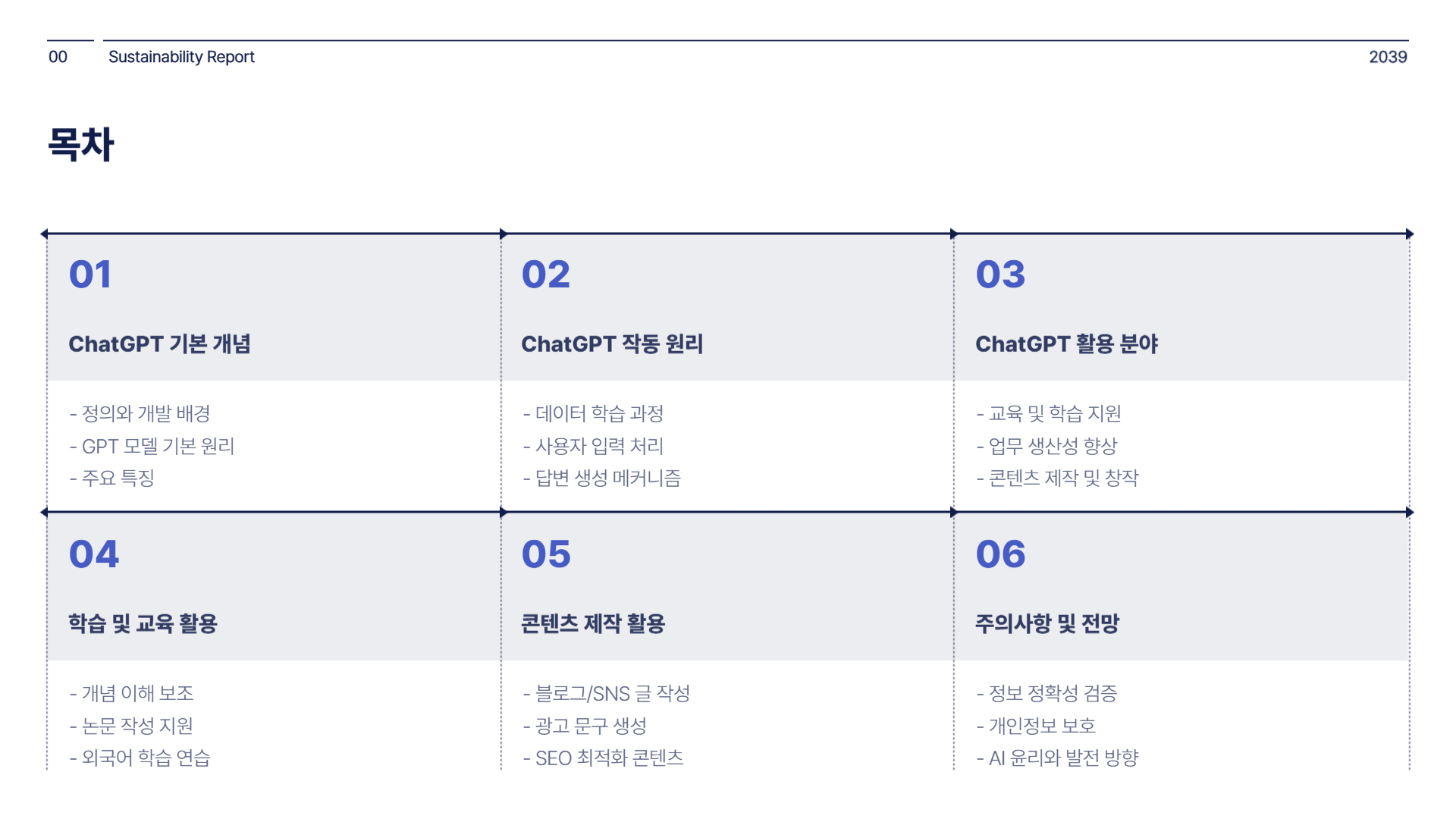 00 Sustainability Report 2039

목차

01

ChatGPT 기본 개념

- 정의와 개발 배경
- GPT 모델 기본 원리
- 주요 특징

02

ChatGPT 작동 원리

- 데이터 학습 과정
- 사용자 입력 처리
- 답변 생성 메커니즘

03

ChatGPT 활용 분야

- 교육 및 학습 지원
- 업무 생산성 향상
- 콘텐츠 제작 및 창작

04

학습 및 교육 활용

- 개념 이해 보조
- 논문 작성 지원
- 외국어 학습 연습

05

콘텐츠 제작 활용

- 블로그/SNS 글 작성
- 광고 문구 생성
- SEO 최적화 콘텐츠

06

주의사항 및 전망

- 정보 정확성 검증
- 개인정보 보호
- AI 윤리와 발전 방향